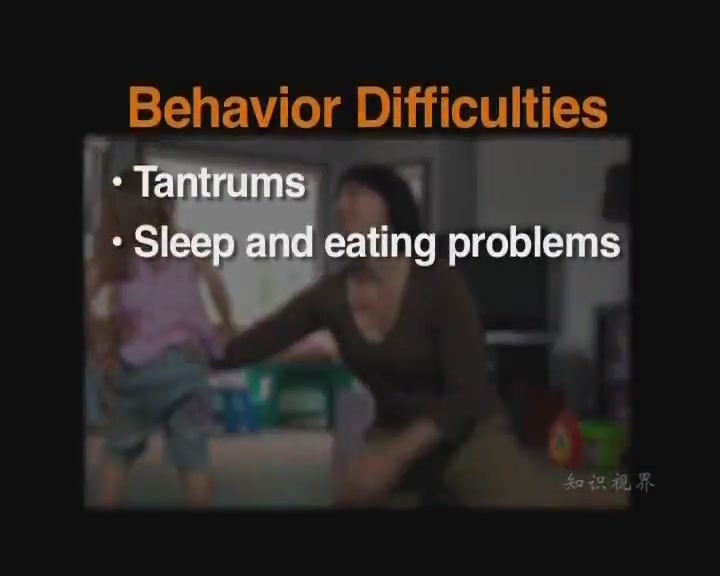 Behavior Difficulties

• Tantrums
• Sleep and eating problems

知识视界